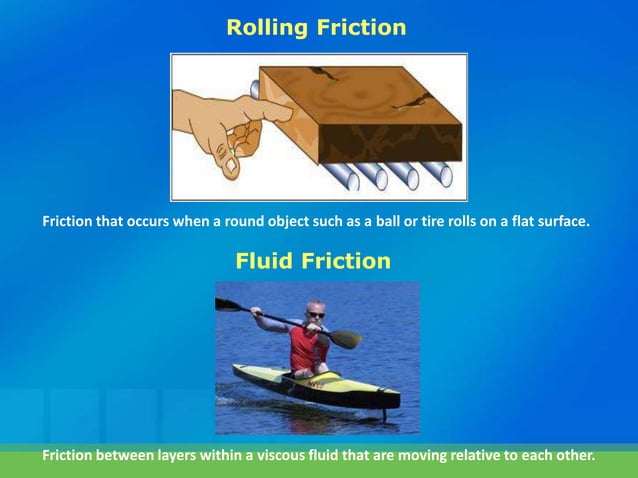 Rolling Friction

Friction that occurs when a round object such as a ball or tire rolls on a flat surface.

Fluid Friction

Friction between layers within a viscous fluid that are moving relative to each other.